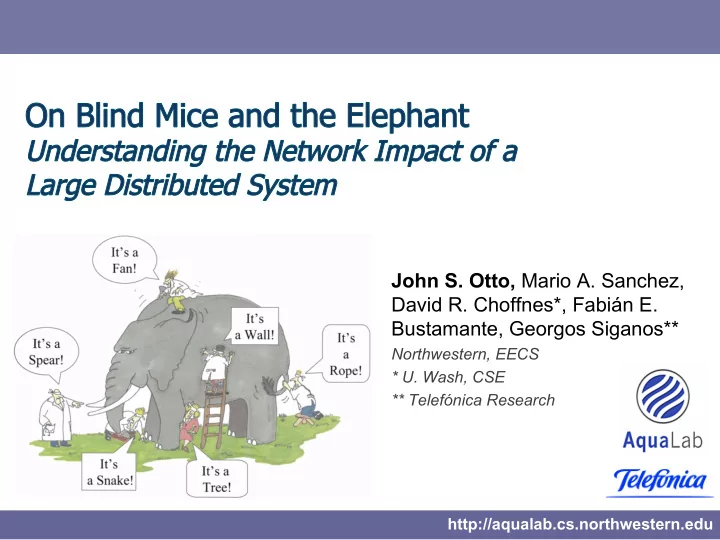 On Blind Mice and the Elephant
Understanding the Network Impact of a Large Distributed System

It's a Fan!

It's a Wall!

It's a Spear!

It's a Rope!

It's a Snake!

It's a Tree!

John S. Otto, Mario A. Sanchez, David R. Choffnes*, Fabián E. Bustamante, Georgos Siganos**
Northwestern, EECS
* U. Wash, CSE
** Telefónica Research

AquaLab

Telefónica

http://aqualab.cs.northwestern.edu